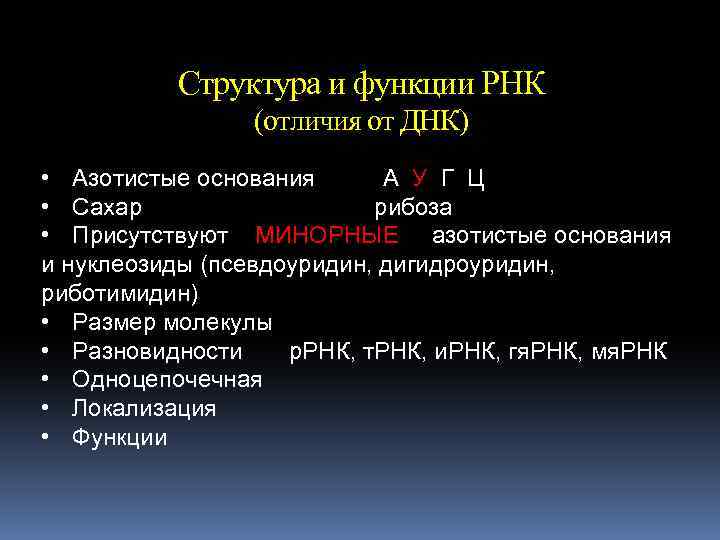 Структура и функции РНК
(отличия от ДНК)

• Азотистые основания А У Г Ц
• Сахар рибоза
• Присутствуют МИНОРНЫЕ азотистые основания и нуклеозиды (псевдоуридин, дигидроуридин, риботимидин)
• Размер молекулы
• Разновидности рРНК, тРНК, иРНК, гяРНК, мяРНК
• Одноцепочечная
• Локализация
• Функции